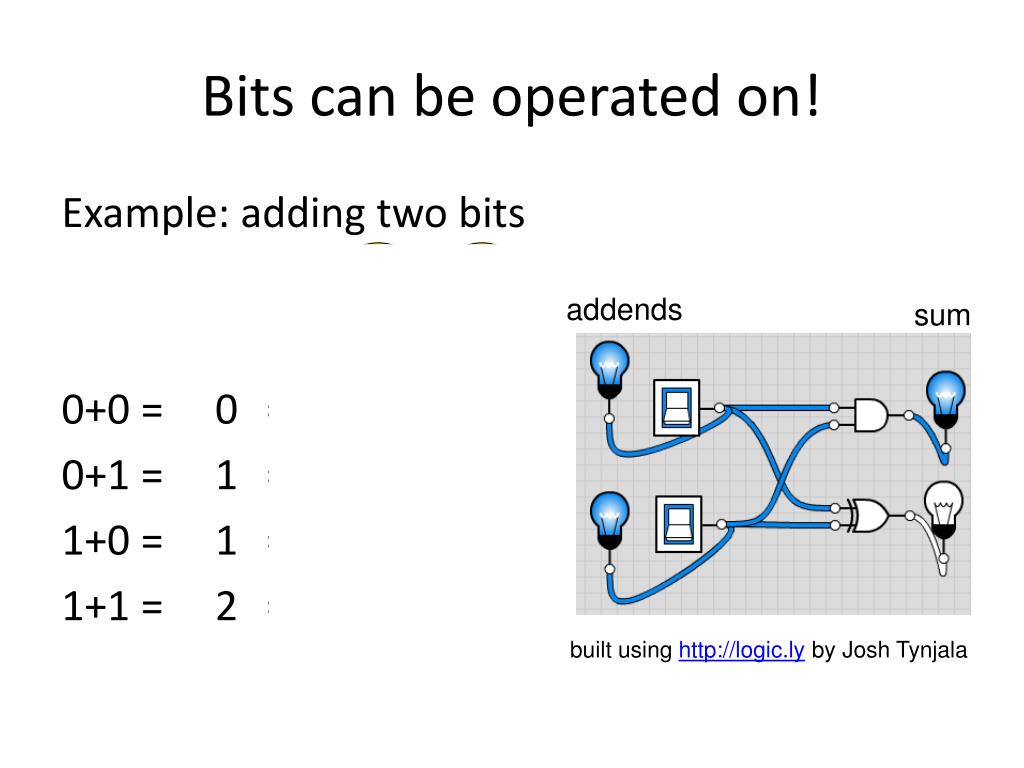 Bits can be operated on!

Example: adding two bits

0+0 = 0

0+1 = 1

1+0 = 1

1+1 = 2

addends

sum

built using http://logic.ly by Josh Tynjala